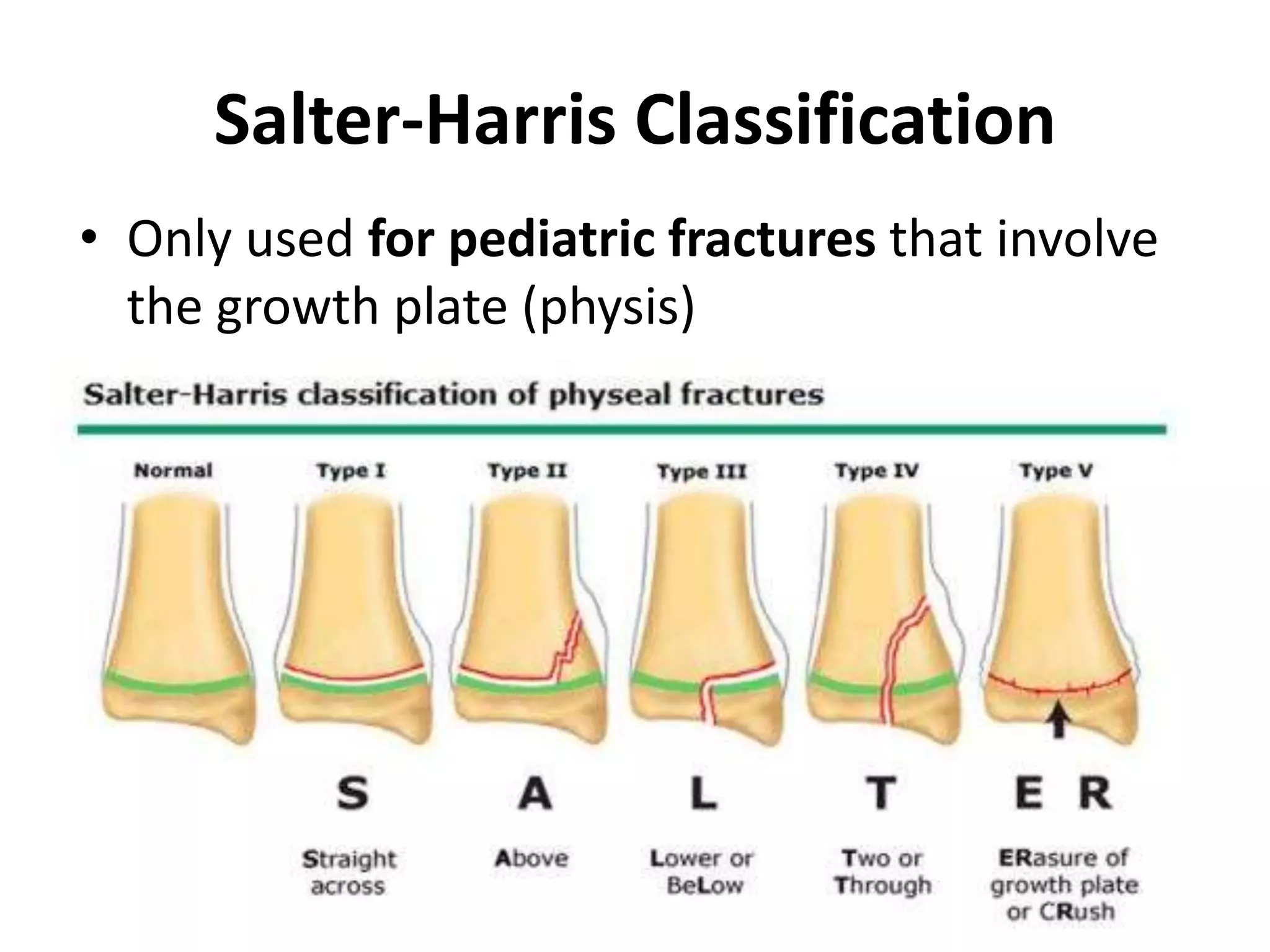 Salter-Harris Classification

• Only used for pediatric fractures that involve the growth plate (physis)

Salter-Harris classification of physeal fractures

Normal

Type I

Type II

Type III

Type IV

Type V

S

A

L

T

E R

Straight across

Above

Lower or BeLow

Two or Through

ERasure of growth plate or CRush